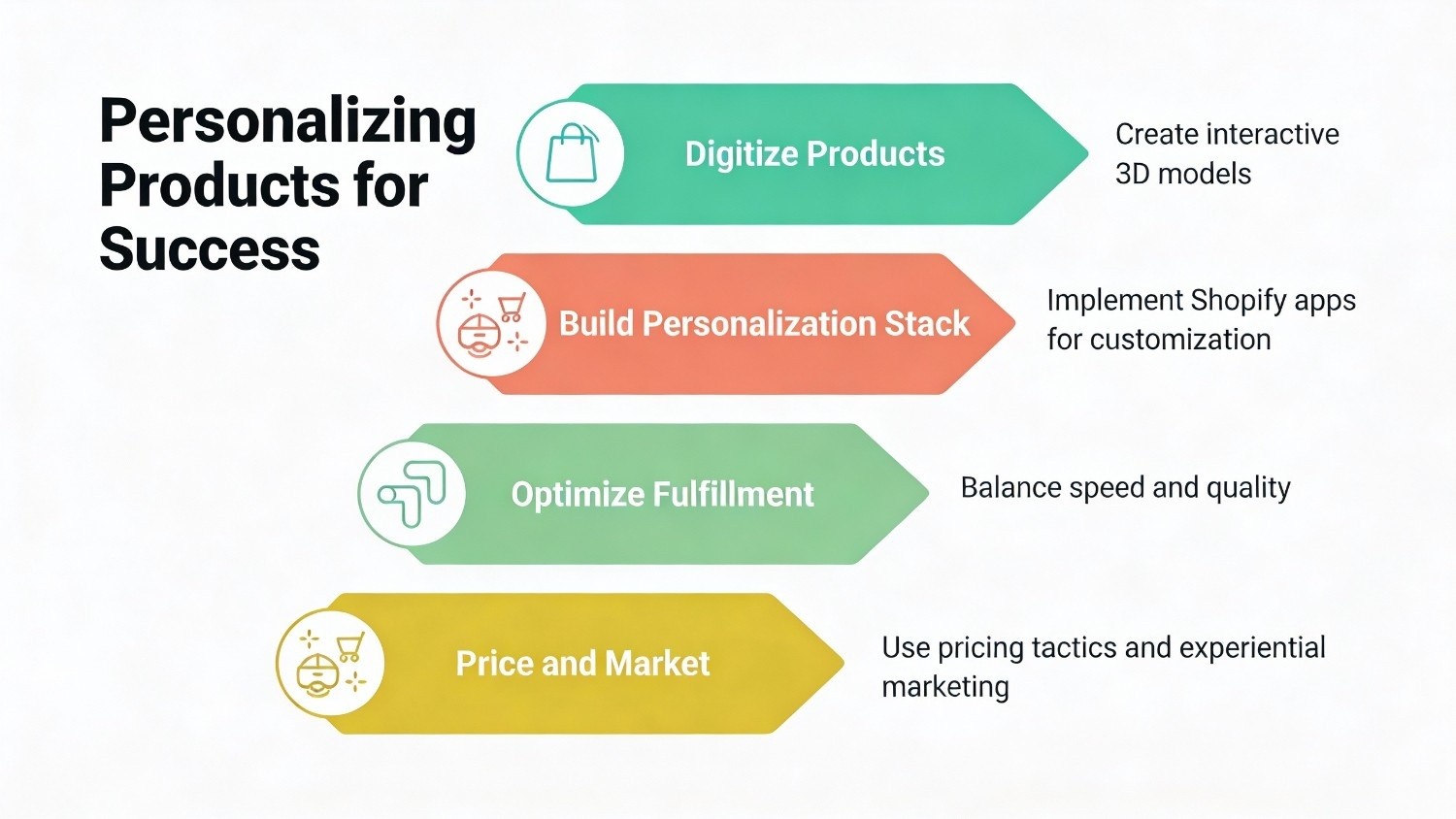 Personalizing Products for Success

Digitize Products

Create interactive 3D models

Build Personalization Stack

Implement Shopify apps for customization

Optimize Fulfillment

Balance speed and quality

Price and Market

Use pricing tactics and experiential marketing